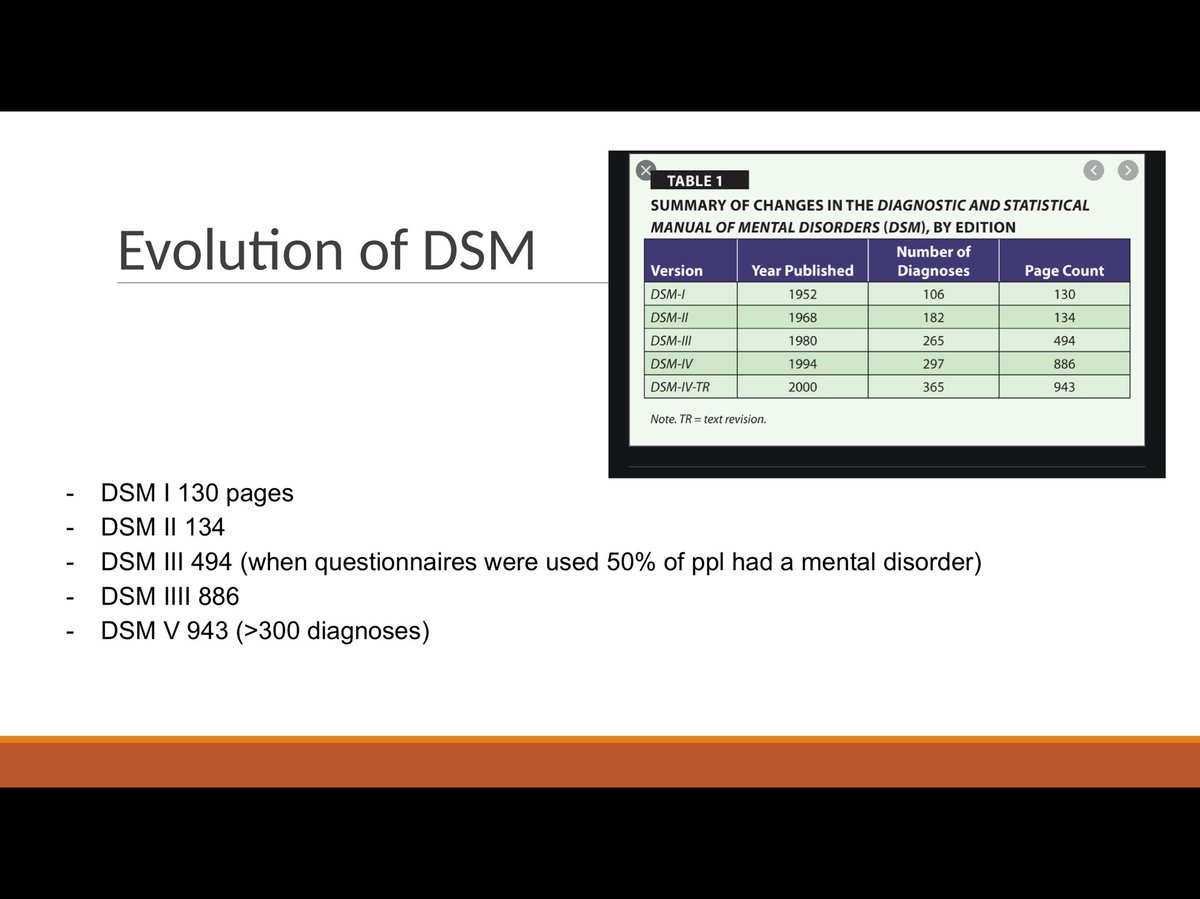 Evolution of DSM

TABLE 1

SUMMARY OF CHANGES IN THE DIAGNOSTIC AND STATISTICAL MANUAL OF MENTAL DISORDERS (DSM), BY EDITION

| Version | Year Published | Number of Diagnoses | Page Count |
|---|---|---|---|
| DSM-I | 1952 | 106 | 130 |
| DSM-II | 1968 | 182 | 134 |
| DSM-III | 1980 | 265 | 494 |
| DSM-IV | 1994 | 297 | 886 |
| DSM-IV-TR | 2000 | 365 | 943 |

Note. TR = text revision.

- DSM I 130 pages
- DSM II 134
- DSM III 494 (when questionnaires were used 50% of ppl had a mental disorder)
- DSM IIII 886
- DSM V 943 (>300 diagnoses)